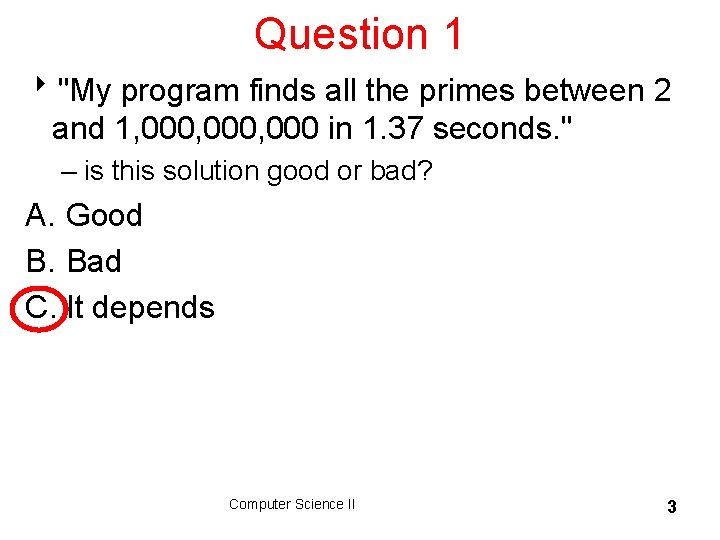 Question 1

"My program finds all the primes between 2 and 1,000,000,000 in 1.37 seconds."

– is this solution good or bad?

A. Good

B. Bad

C. It depends

Computer Science II

3